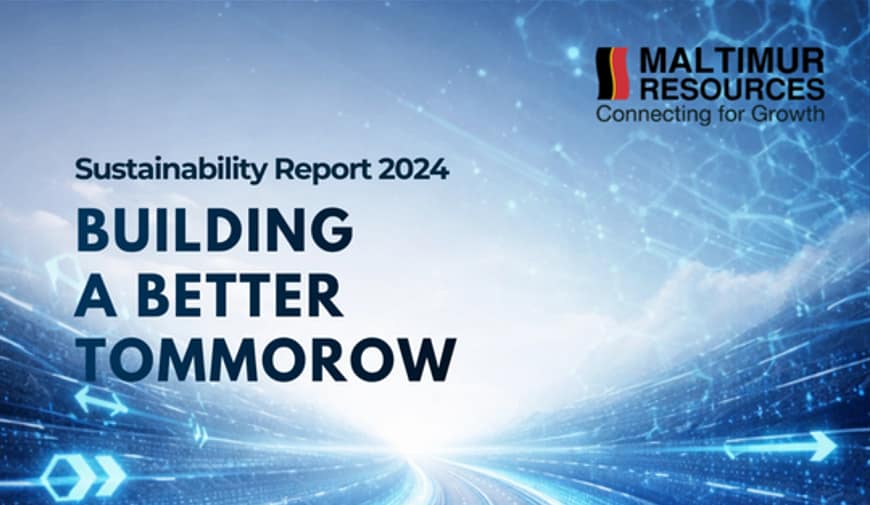 MALTIMUR RESOURCES
Connecting for Growth

Sustainability Report 2024

BUILDING A BETTER TOMMOROW